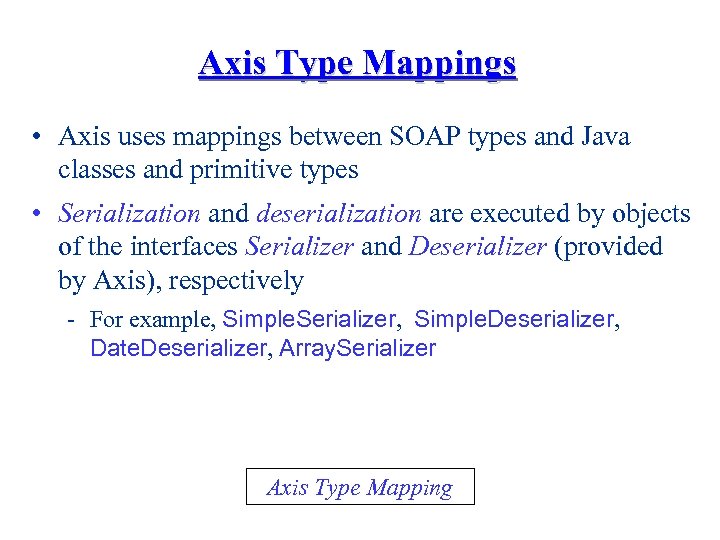 Axis Type Mappings

• Axis uses mappings between SOAP types and Java classes and primitive types

• Serialization and deserialization are executed by objects of the interfaces Serializer and Deserializer (provided by Axis), respectively

- For example, SimpleSerializer, SimpleDeserializer, DateDeserializer, ArraySerializer

Axis Type Mapping